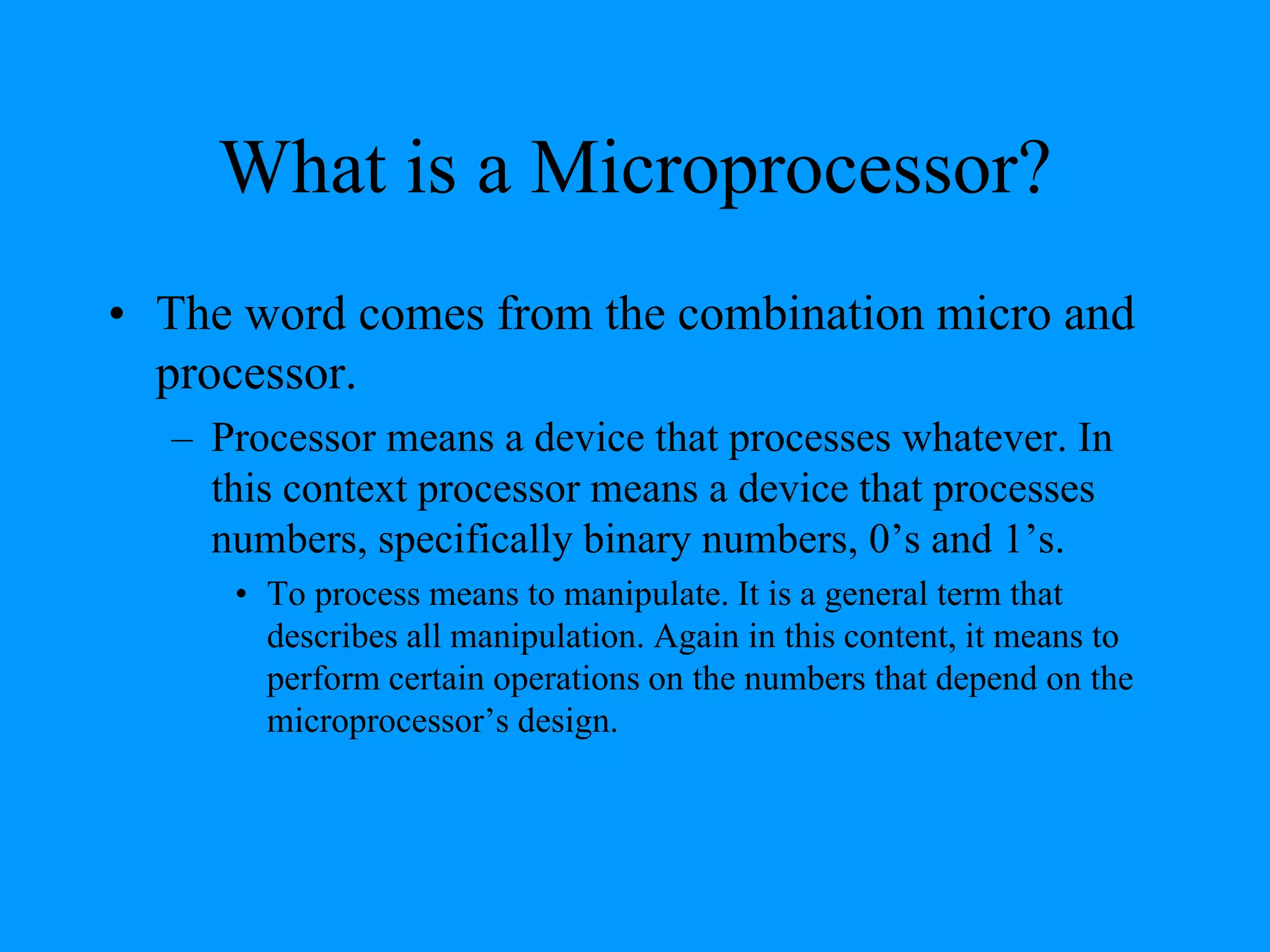 What is a Microprocessor?

• The word comes from the combination micro and processor.

– Processor means a device that processes whatever. In this context processor means a device that processes numbers, specifically binary numbers, 0’s and 1’s.

• To process means to manipulate. It is a general term that describes all manipulation. Again in this content, it means to perform certain operations on the numbers that depend on the microprocessor’s design.